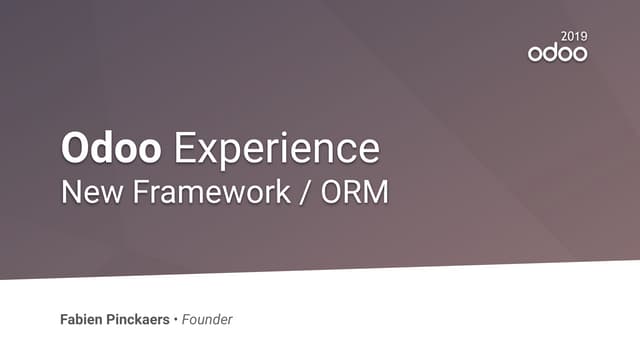 2019
odoo

Odoo Experience
New Framework / ORM

Fabien Pinckaers • Founder